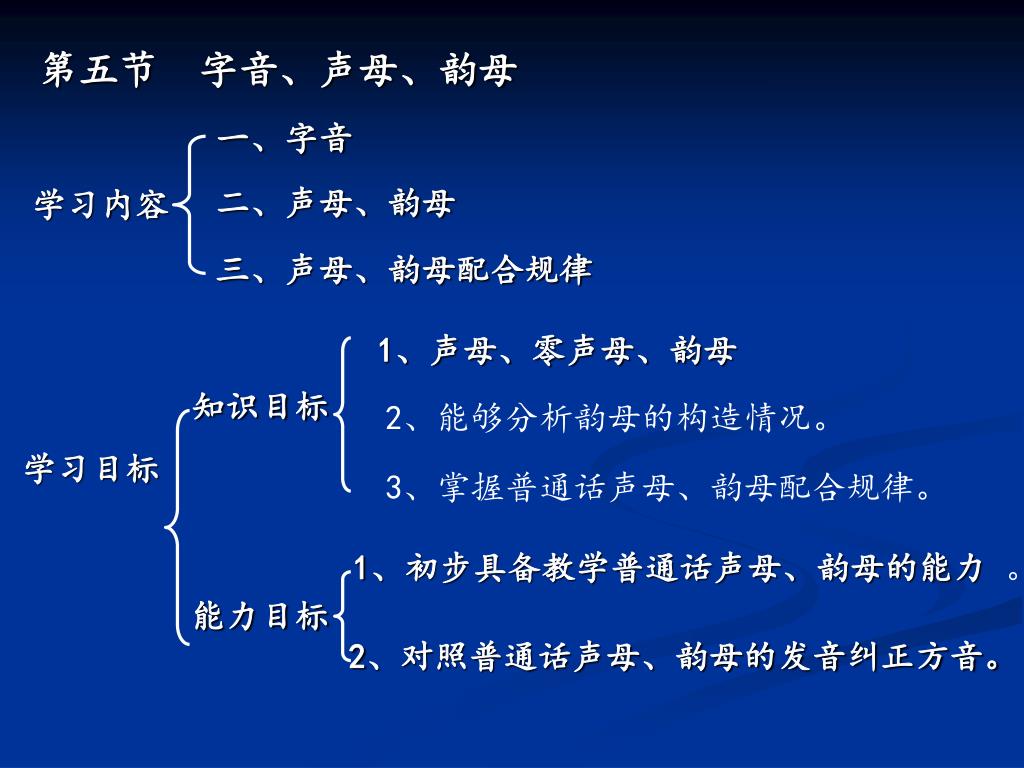 第五节　字音、声母、韵母

学习内容
一、字音
二、声母、韵母
三、声母、韵母配合规律

学习目标
知识目标
1、声母、零声母、韵母
2、能够分析韵母的构造情况。
3、掌握普通话声母、韵母配合规律。

能力目标
1、初步具备教学普通话声母、韵母的能力 。
2、对照普通话声母、韵母的发音纠正方音。